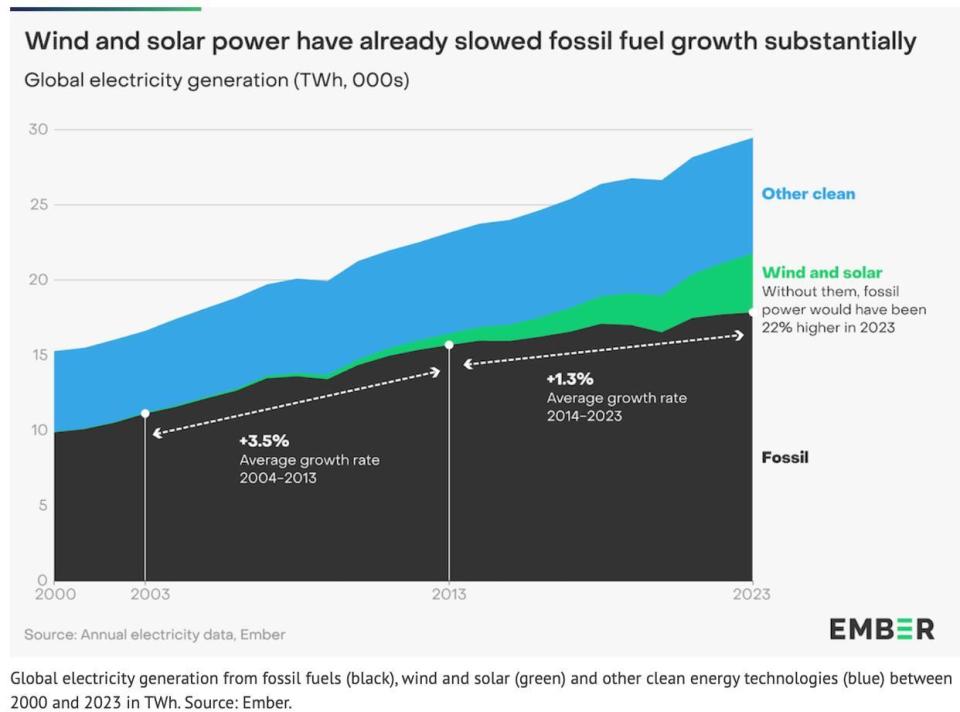 Wind and solar power have already slowed fossil fuel growth substantially

Global electricity generation (TWh, 000s)

30
25
20
15
10
5
0

Other clean

Wind and solar
Without them, fossil power would have been 22% higher in 2023

+1.3%
Average growth rate 2014–2023

+3.5%
Average growth rate 2004–2013

Fossil

2000
2003
2013
2023

Source: Annual electricity data, Ember

EMBER

Global electricity generation from fossil fuels (black), wind and solar (green) and other clean energy technologies (blue) between 2000 and 2023 in TWh. Source: Ember.